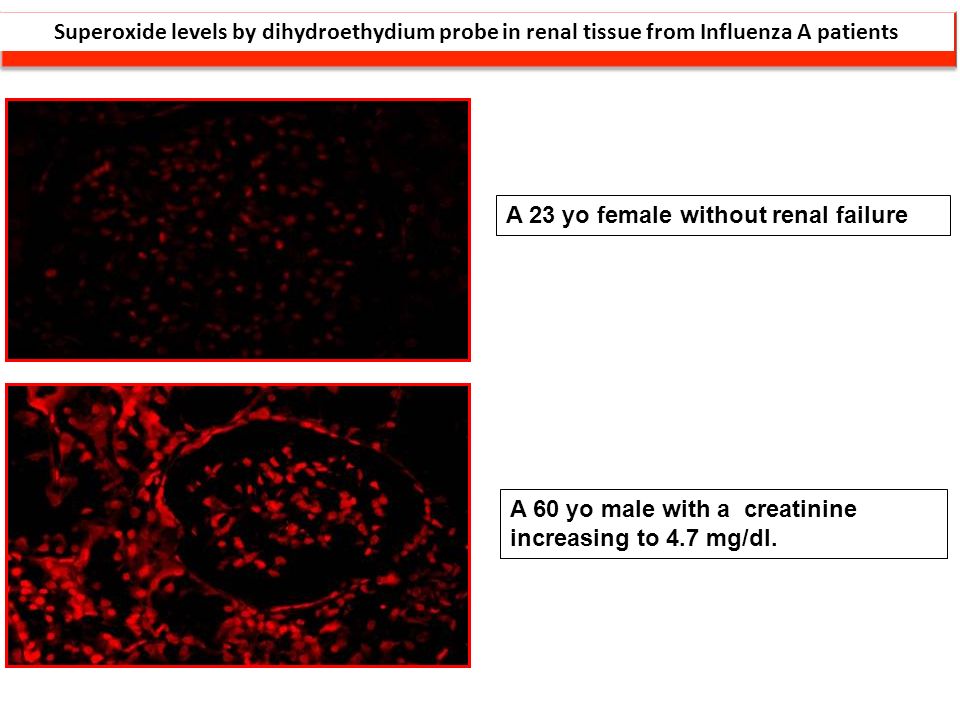 Superoxide levels by dihydroethydium probe in renal tissue from Influenza A patients

A 23 yo female without renal failure

A 60 yo male with a creatinine increasing to 4.7 mg/dl.